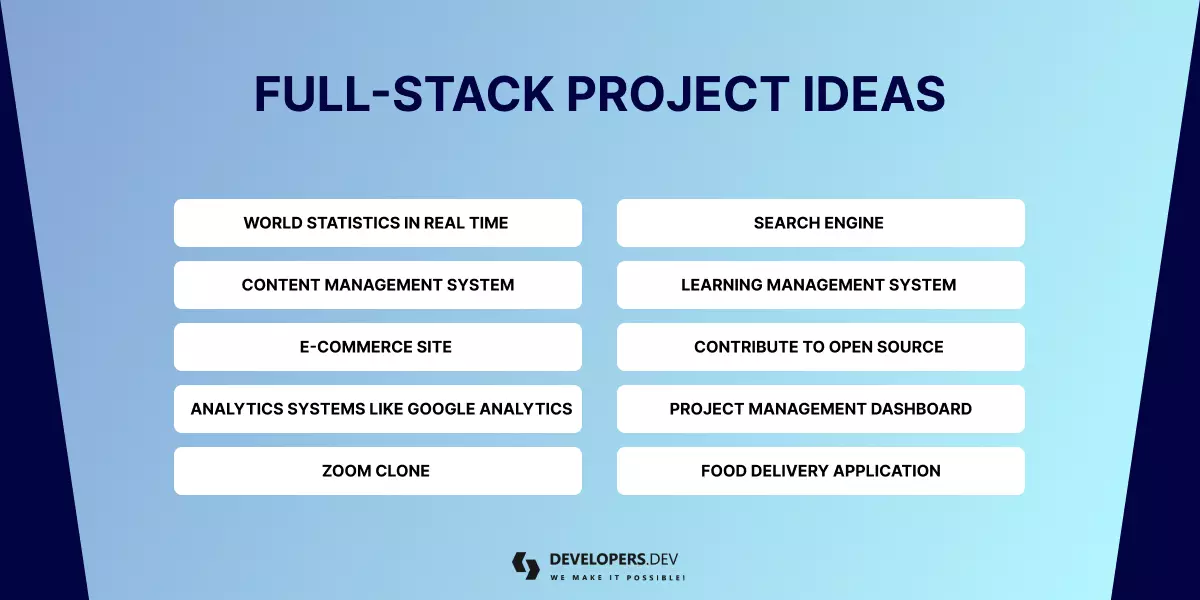 FULL-STACK PROJECT IDEAS

WORLD STATISTICS IN REAL TIME

CONTENT MANAGEMENT SYSTEM

E-COMMERCE SITE

ANALYTICS SYSTEMS LIKE GOOGLE ANALYTICS

ZOOM CLONE

SEARCH ENGINE

LEARNING MANAGEMENT SYSTEM

CONTRIBUTE TO OPEN SOURCE

PROJECT MANAGEMENT DASHBOARD

FOOD DELIVERY APPLICATION

DEVELOPERS.DEV
WE MAKE IT POSSIBLE!